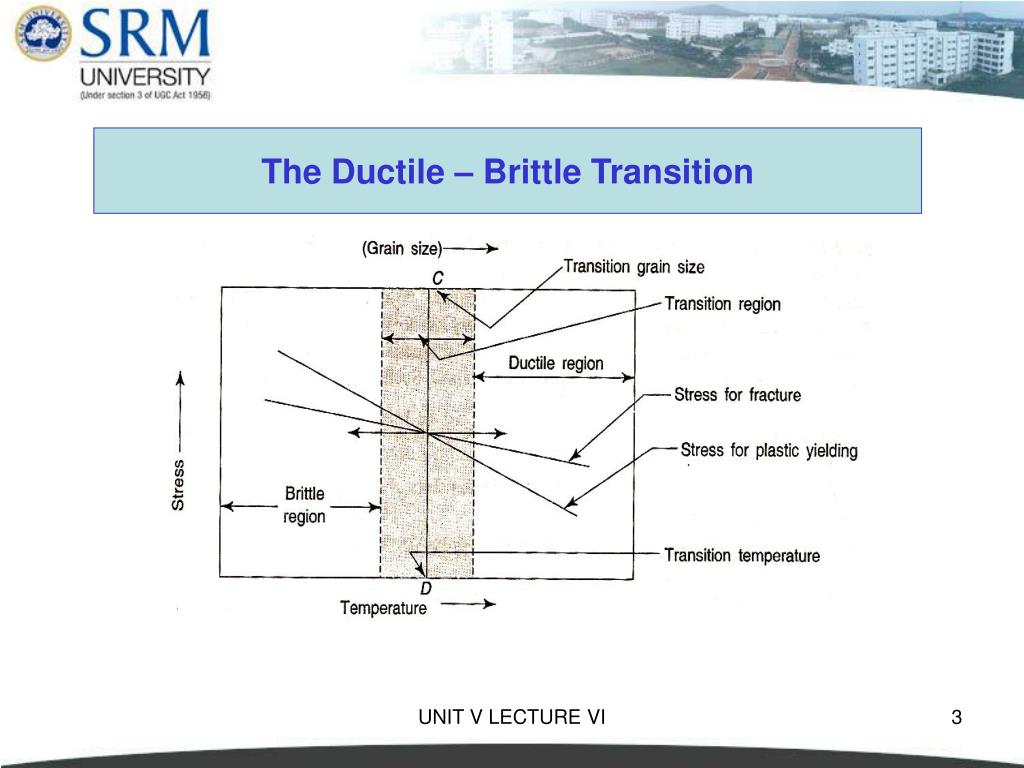 SRM
UNIVERSITY
(Under section 3 of UGC Act 1956)

The Ductile – Brittle Transition

(Grain size)
C
Transition grain size
Transition region
Ductile region
Stress for fracture
Stress for plastic yielding
Stress
Brittle region
Transition temperature
D
Temperature

UNIT V LECTURE VI

3